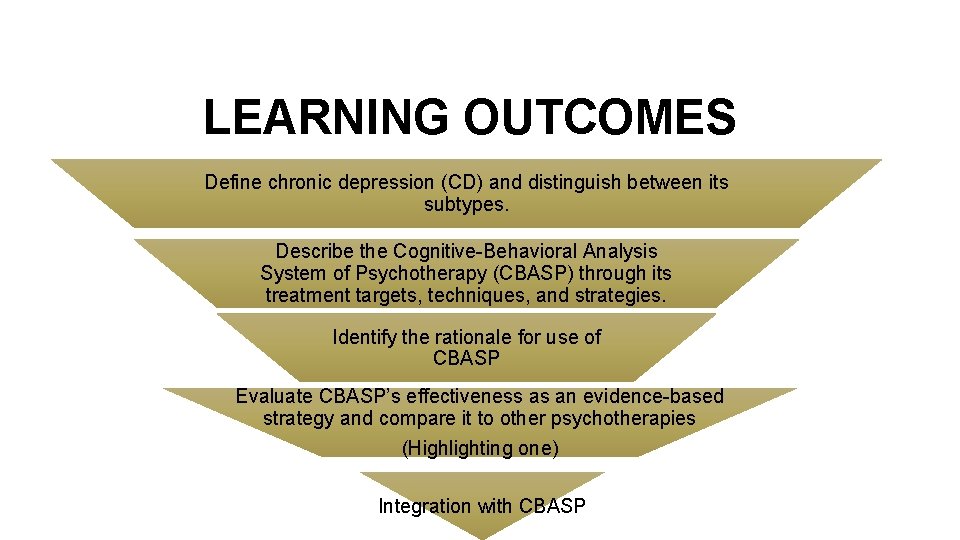 LEARNING OUTCOMES

Define chronic depression (CD) and distinguish between its subtypes.

Describe the Cognitive-Behavioral Analysis System of Psychotherapy (CBASP) through its treatment targets, techniques, and strategies.

Identify the rationale for use of CBASP

Evaluate CBASP's effectiveness as an evidence-based strategy and compare it to other psychotherapies

(Highlighting one)

Integration with CBASP